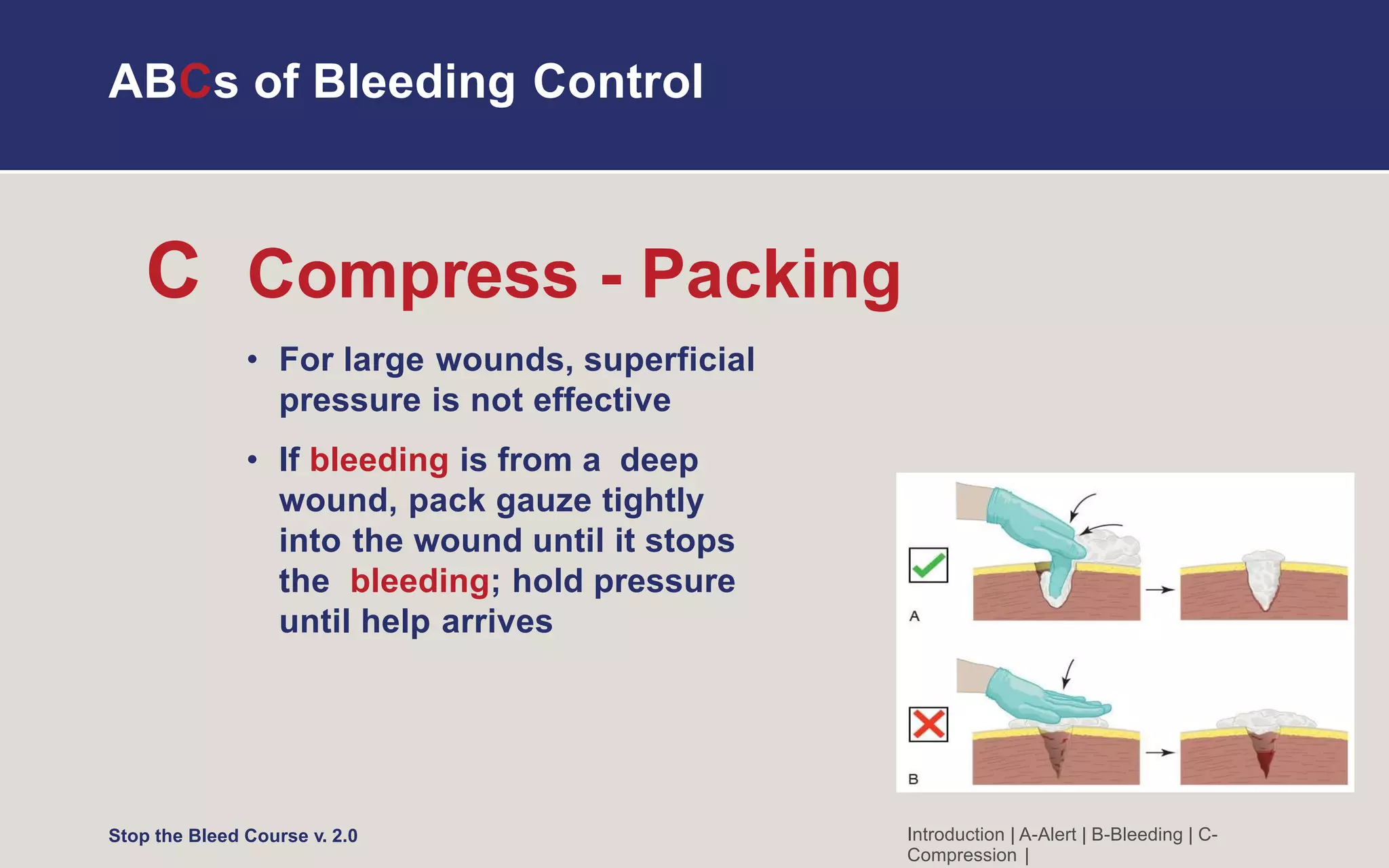 ABCs of Bleeding Control

C Compress - Packing

• For large wounds, superficial pressure is not effective

• If bleeding is from a deep wound, pack gauze tightly into the wound until it stops the bleeding; hold pressure until help arrives

A

B

Stop the Bleed Course v. 2.0

Introduction | A-Alert | B-Bleeding | C-Compression |